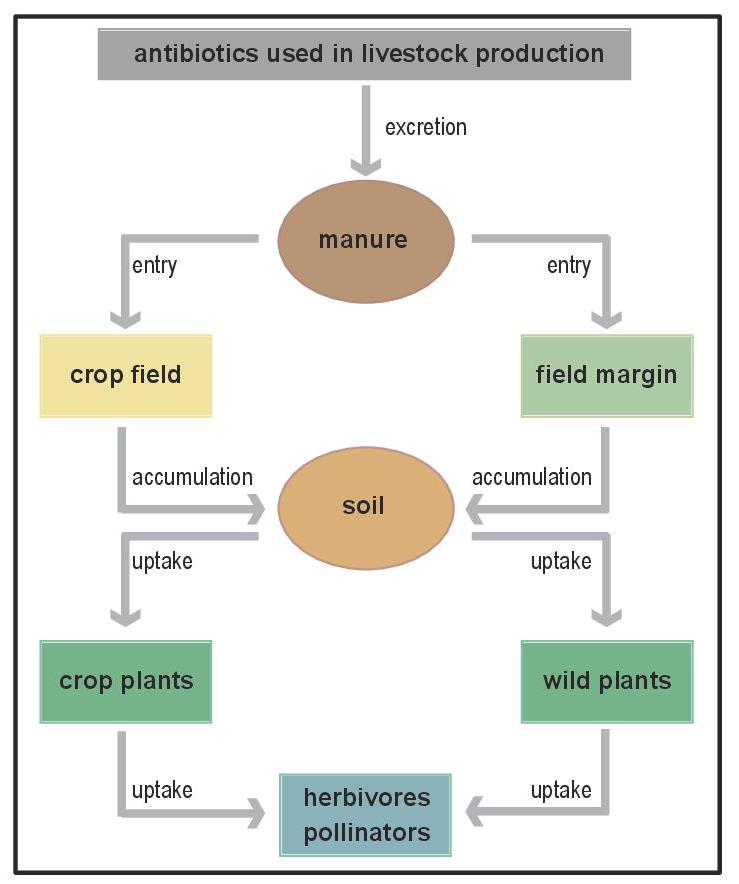 antibiotics used in livestock production

excretion

manure

entry

entry

crop field

field margin

accumulation

soil

accumulation

uptake

uptake

crop plants

wild plants

uptake

herbivores
pollinators

uptake